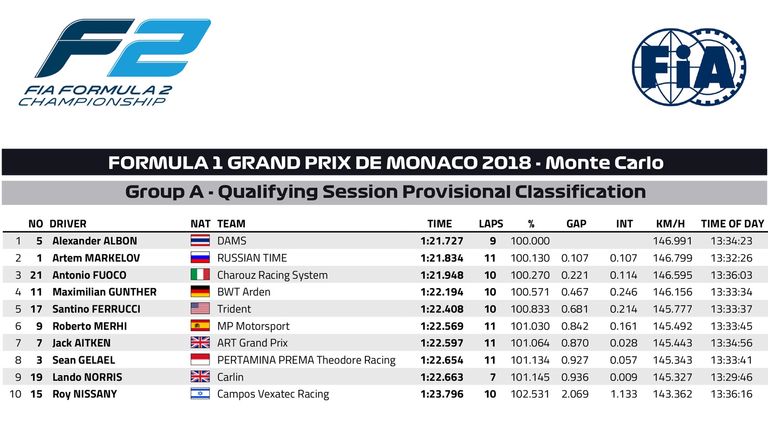 F2
FIA FORMULA 2 CHAMPIONSHIP

FIA

FORMULA 1 GRAND PRIX DE MONACO 2018 - Monte Carlo

Group A - Qualifying Session Provisional Classification

| | NO | DRIVER | NAT | TEAM | TIME | LAPS | % | GAP | INT | KM/H | TIME OF DAY |
|---|---|---|---|---|---|---|---|---|---|---|---|
| 1 | 5 | Alexander ALBON | | DAMS | 1:21.727 | 9 | 100.000 | | | 146.991 | 13:34:23 |
| 2 | 1 | Artem MARKELOV | | RUSSIAN TIME | 1:21.834 | 11 | 100.130 | 0.107 | 0.107 | 146.799 | 13:32:26 |
| 3 | 21 | Antonio FUOCO | | Charouz Racing System | 1:21.948 | 10 | 100.270 | 0.221 | 0.114 | 146.595 | 13:36:03 |
| 4 | 11 | Maximilian GUNTHER | | BWT Arden | 1:22.194 | 10 | 100.571 | 0.467 | 0.246 | 146.156 | 13:33:34 |
| 5 | 17 | Santino FERRUCCI | | Trident | 1:22.408 | 10 | 100.833 | 0.681 | 0.214 | 145.777 | 13:33:37 |
| 6 | 9 | Roberto MERHI | | MP Motorsport | 1:22.569 | 11 | 101.030 | 0.842 | 0.161 | 145.492 | 13:33:45 |
| 7 | 7 | Jack AITKEN | | ART Grand Prix | 1:22.597 | 11 | 101.064 | 0.870 | 0.028 | 145.443 | 13:34:56 |
| 8 | 3 | Sean GELAEL | | PERTAMINA PREMA Theodore Racing | 1:22.654 | 11 | 101.134 | 0.927 | 0.057 | 145.343 | 13:33:41 |
| 9 | 19 | Lando NORRIS | | Carlin | 1:22.663 | 7 | 101.145 | 0.936 | 0.009 | 145.327 | 13:29:46 |
| 10 | 15 | Roy NISSANY | | Campos Vexatec Racing | 1:23.796 | 10 | 102.531 | 2.069 | 1.133 | 143.362 | 13:36:16 |